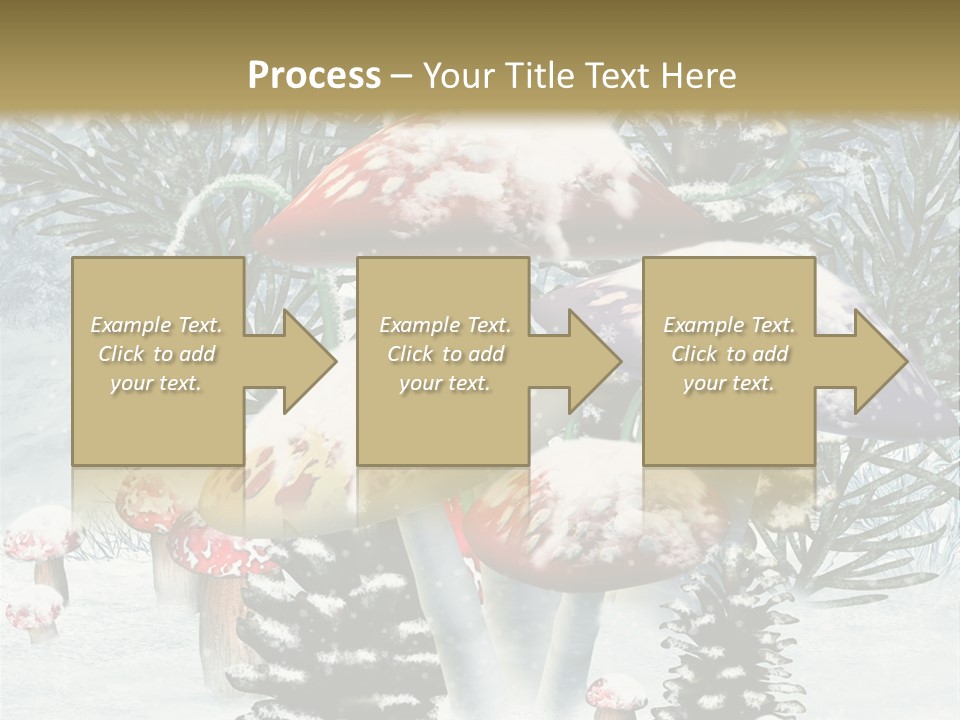 Process – Your Title Text Here

Example Text. Click to add your text.

Example Text. Click to add your text.

Example Text. Click to add your text.